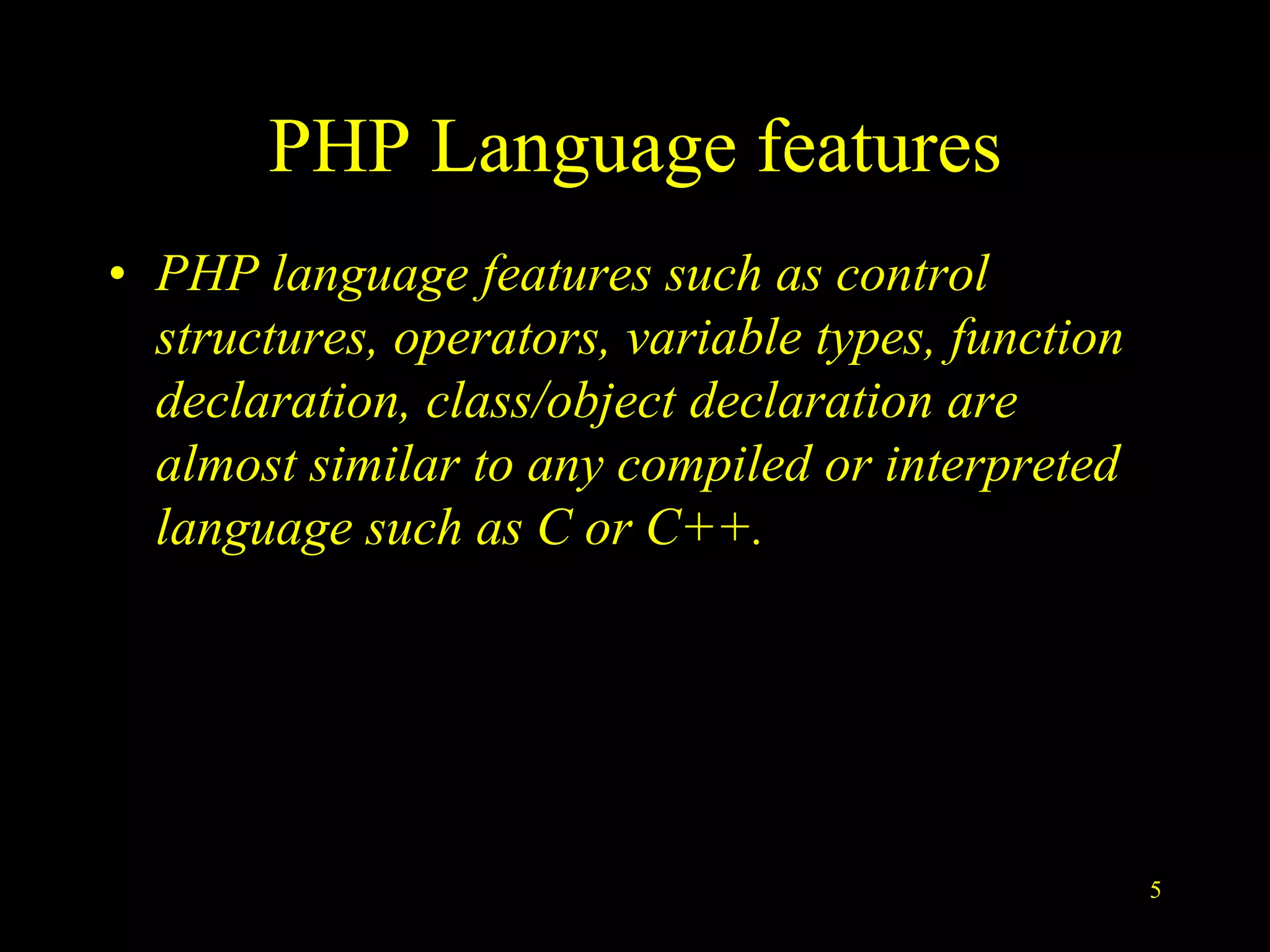 PHP Language features

• PHP language features such as control structures, operators, variable types, function declaration, class/object declaration are almost similar to any compiled or interpreted language such as C or C++.

5